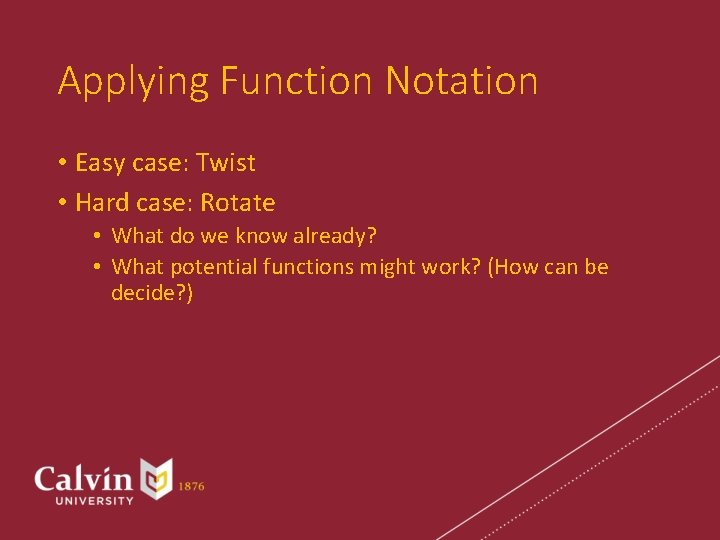 Applying Function Notation

• Easy case: Twist
• Hard case: Rotate
  • What do we know already?
  • What potential functions might work? (How can be decide?)

Calvin UNIVERSITY 1876